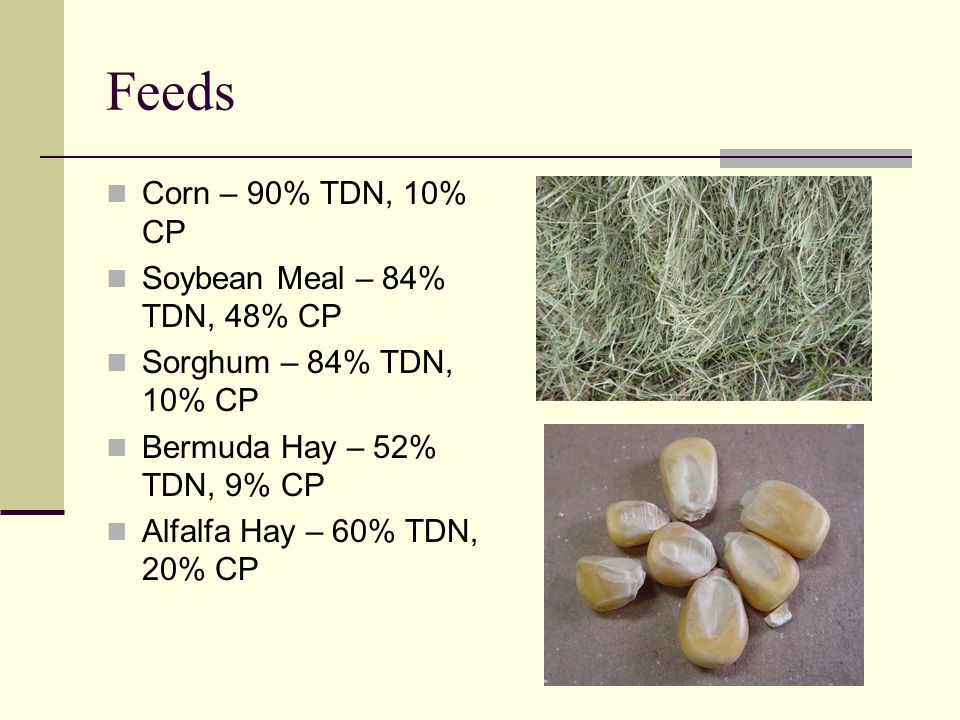 Feeds

- Corn – 90% TDN, 10% CP
- Soybean Meal – 84% TDN, 48% CP
- Sorghum – 84% TDN, 10% CP
- Bermuda Hay – 52% TDN, 9% CP
- Alfalfa Hay – 60% TDN, 20% CP